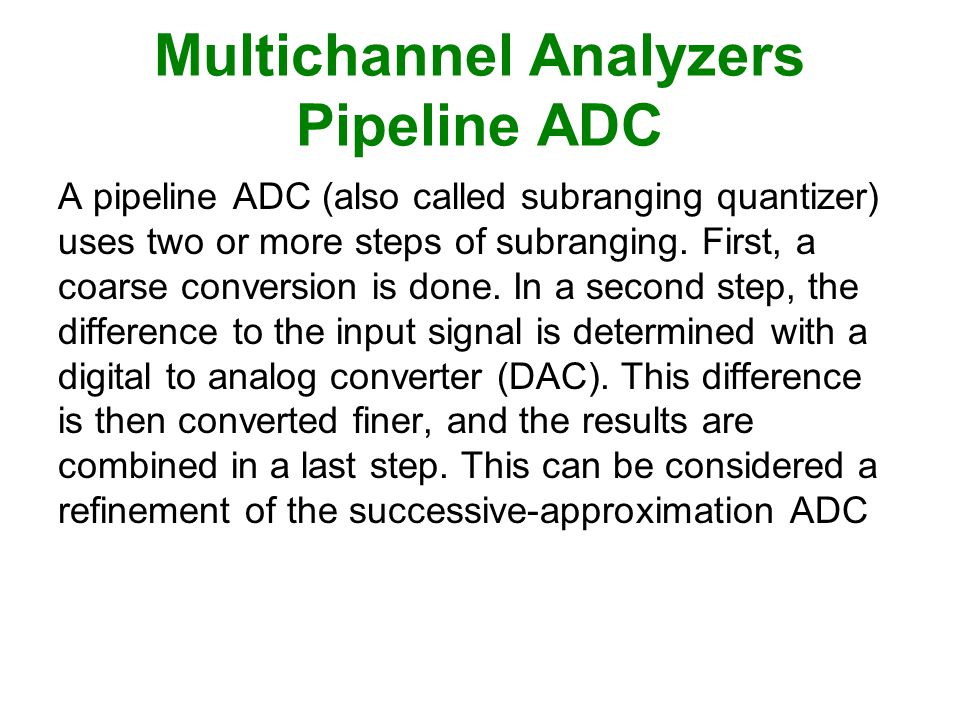 Multichannel Analyzers
Pipeline ADC

A pipeline ADC (also called subranging quantizer) uses two or more steps of subranging. First, a coarse conversion is done. In a second step, the difference to the input signal is determined with a digital to analog converter (DAC). This difference is then converted finer, and the results are combined in a last step. This can be considered a refinement of the successive-approximation ADC